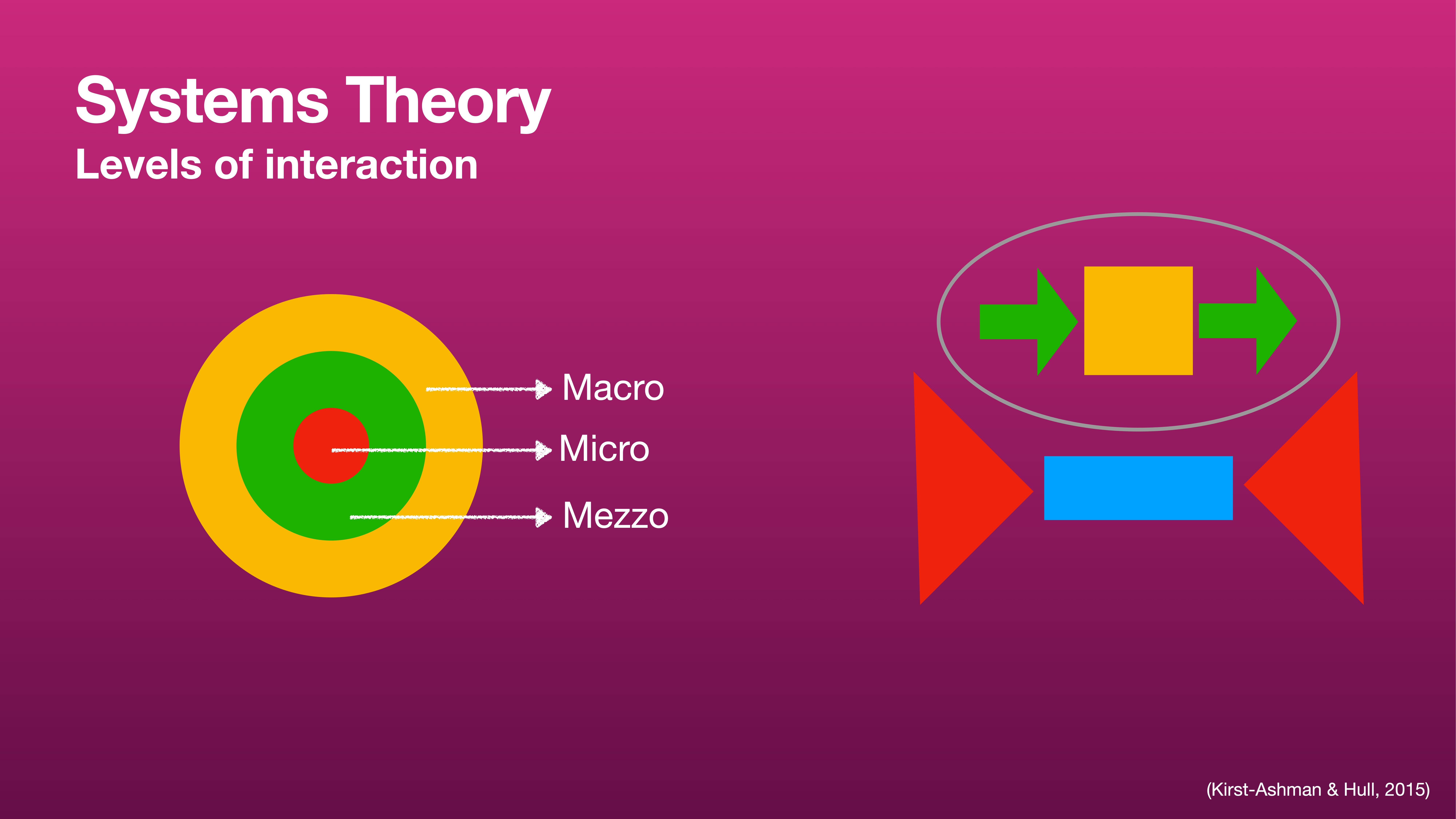 Systems Theory
Levels of interaction

Macro
Micro
Mezzo

(Kirst-Ashman & Hull, 2015)